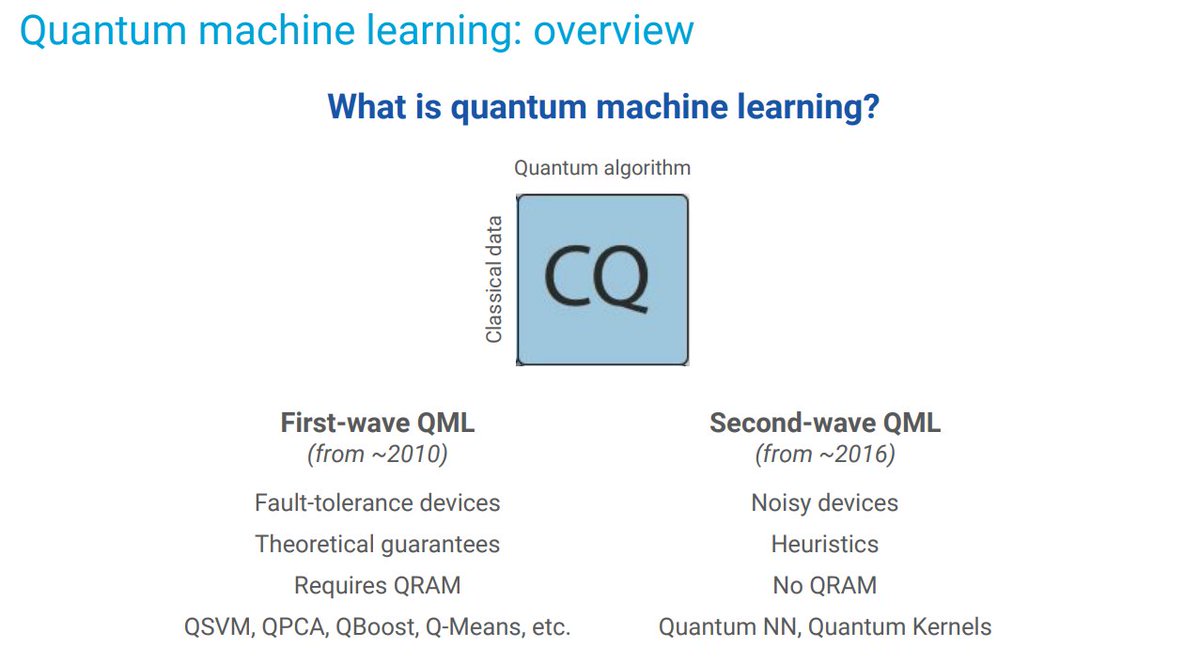 Quantum machine learning: overview

What is quantum machine learning?

Quantum algorithm

Classical data

CQ

First-wave QML
(from ~2010)

Fault-tolerance devices

Theoretical guarantees

Requires QRAM

QSVM, QPCA, QBoost, Q-Means, etc.

Second-wave QML
(from ~2016)

Noisy devices

Heuristics

No QRAM

Quantum NN, Quantum Kernels